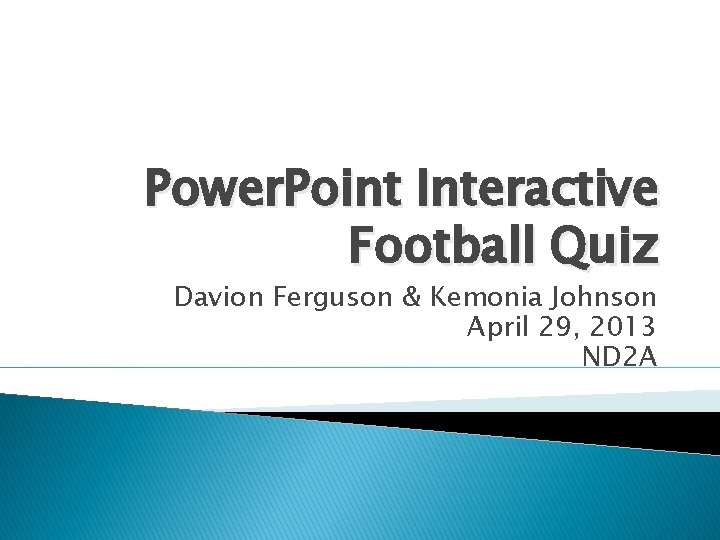 PowerPoint Interactive Football Quiz

Davion Ferguson & Kemonia Johnson
April 29, 2013
ND2A